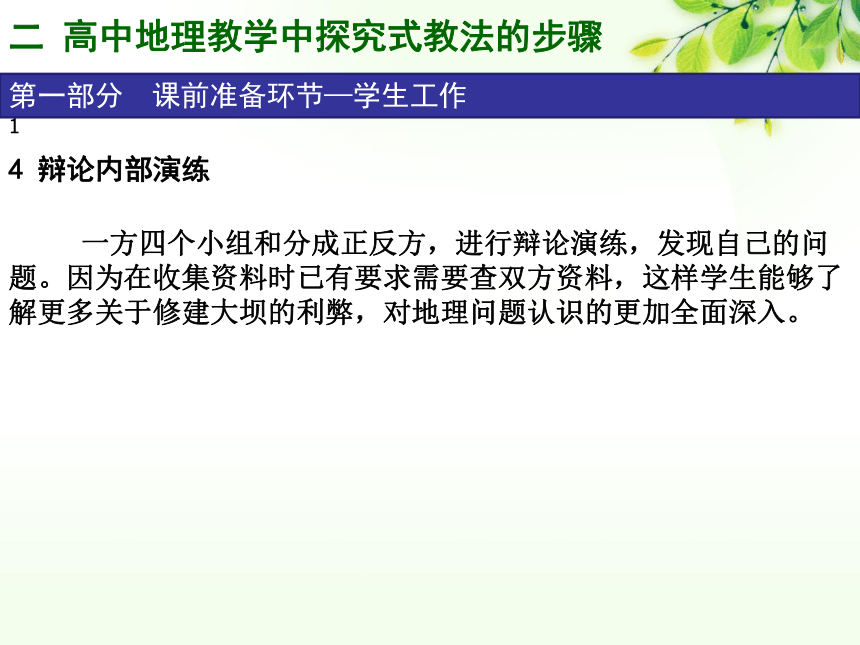 二 高中地理教学中探究式教法的步骤

第一部分　课前准备环节—学生工作
1

4 辩论内部演练

一方四个小组和分成正反方，进行辩论演练，发现自己的问题。因为在收集资料时已有要求需要查双方资料，这样学生能够了解更多关于修建大坝的利弊，对地理问题认识的更加全面深入。